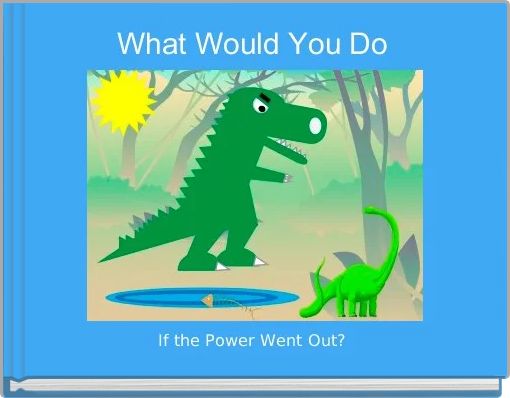 What Would You Do

If the Power Went Out?